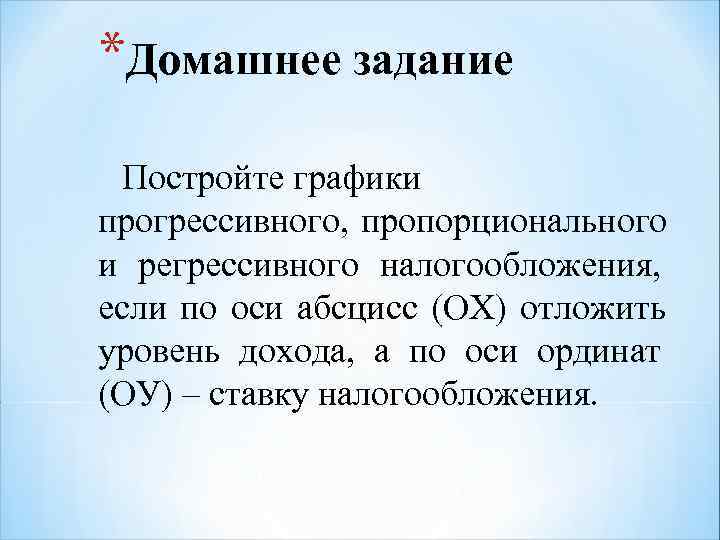 *Домашнее задание

Постройте графики прогрессивного, пропорционального и регрессивного налогообложения, если по оси абсцисс (ОХ) отложить уровень дохода, а по оси ординат (ОУ) – ставку налогообложения.